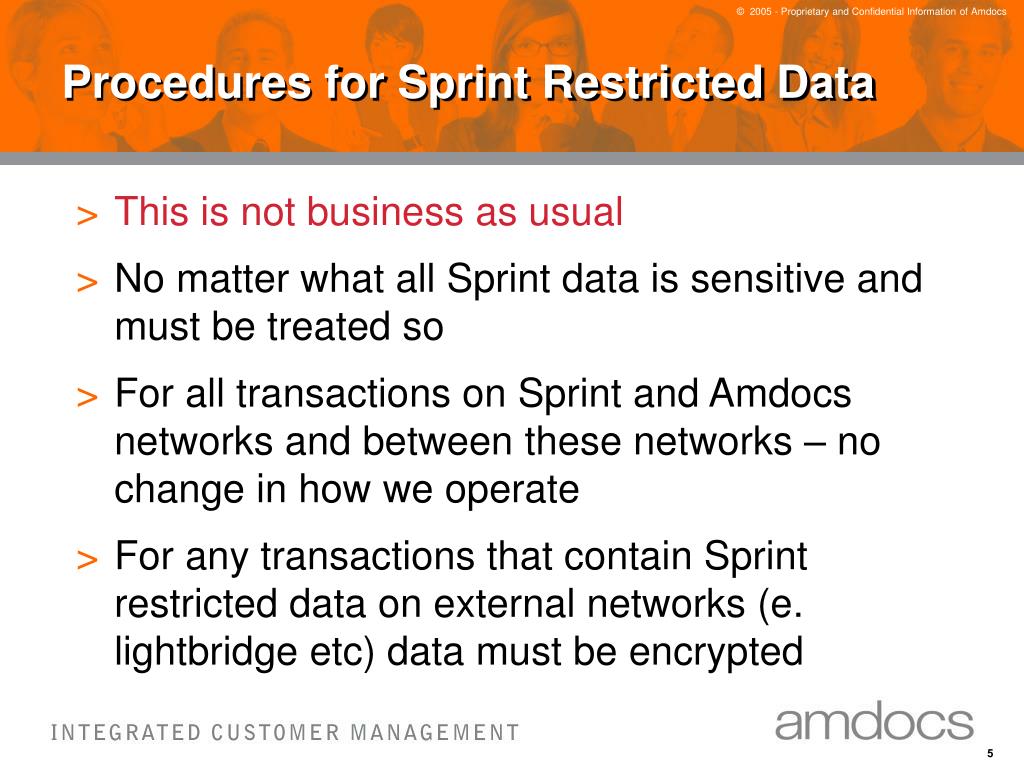 © 2005 - Proprietary and Confidential Information of Amdocs

Procedures for Sprint Restricted Data

> This is not business as usual

> No matter what all Sprint data is sensitive and must be treated so

> For all transactions on Sprint and Amdocs networks and between these networks – no change in how we operate

> For any transactions that contain Sprint restricted data on external networks (e. lightbridge etc) data must be encrypted

INTEGRATED CUSTOMER MANAGEMENT

amdocs

5